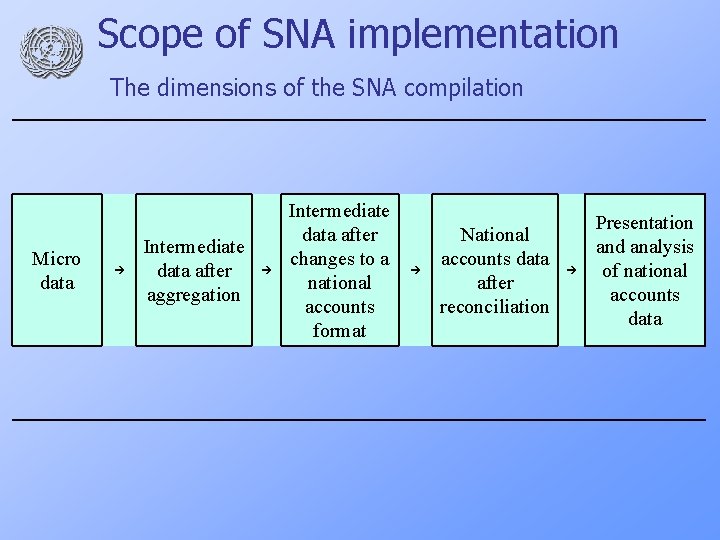 Scope of SNA implementation

The dimensions of the SNA compilation

Micro data

→

Intermediate data after aggregation

→

Intermediate data after changes to a national accounts format

→

National accounts data after reconciliation

→

Presentation and analysis of national accounts data